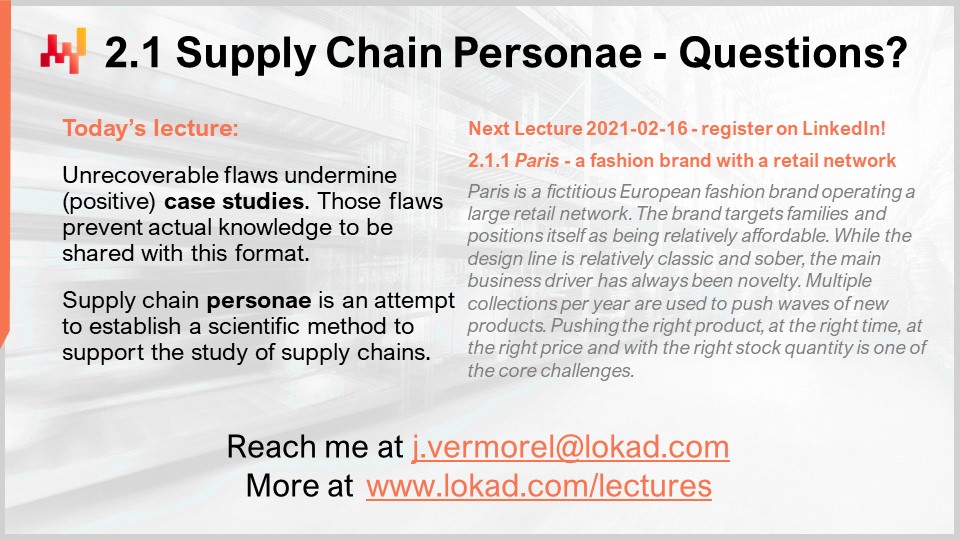 2.1 Supply Chain Personae - Questions?

Today's lecture:

Unrecoverable flaws undermine (positive) case studies. Those flaws prevent actual knowledge to be shared with this format.

Supply chain personae is an attempt to establish a scientific method to support the study of supply chains.

Next Lecture 2021-02-16 - register on LinkedIn!

2.1.1 Paris - a fashion brand with a retail network

Paris is a fictitious European fashion brand operating a large retail network. The brand targets families and positions itself as being relatively affordable. While the design line is relatively classic and sober, the main business driver has always been novelty. Multiple collections per year are used to push waves of new products. Pushing the right product, at the right time, at the right price and with the right stock quantity is one of the core challenges.

Reach me at j.vermorel@lokad.com
More at www.lokad.com/lectures